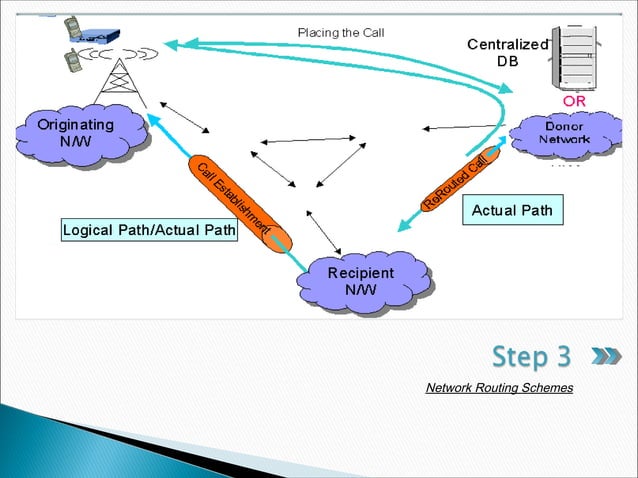 Placing the Call

Centralized DB

OR

Originating N/W

Donor Network

Call Establishment

ReRouted Call

Actual Path

Logical Path/Actual Path

Recipient N/W

Step 3

Network Routing Schemes